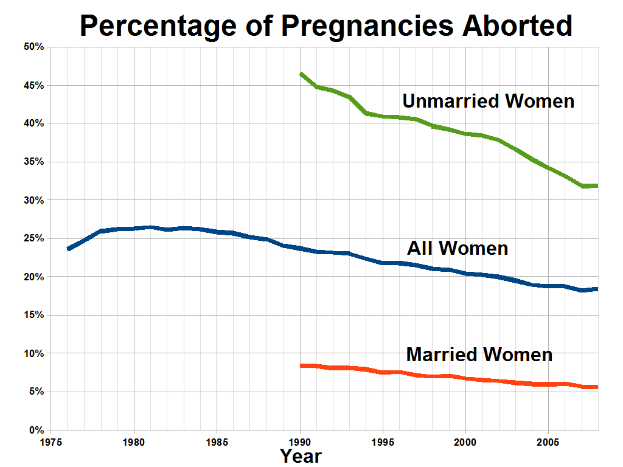 Percentage of Pregnancies Aborted

50%
45%
40%
35%
30%
25%
20%
15%
10%
5%
0%

Unmarried Women

All Women

Married Women

1975
1980
1985
1990
1995
2000
2005

Year